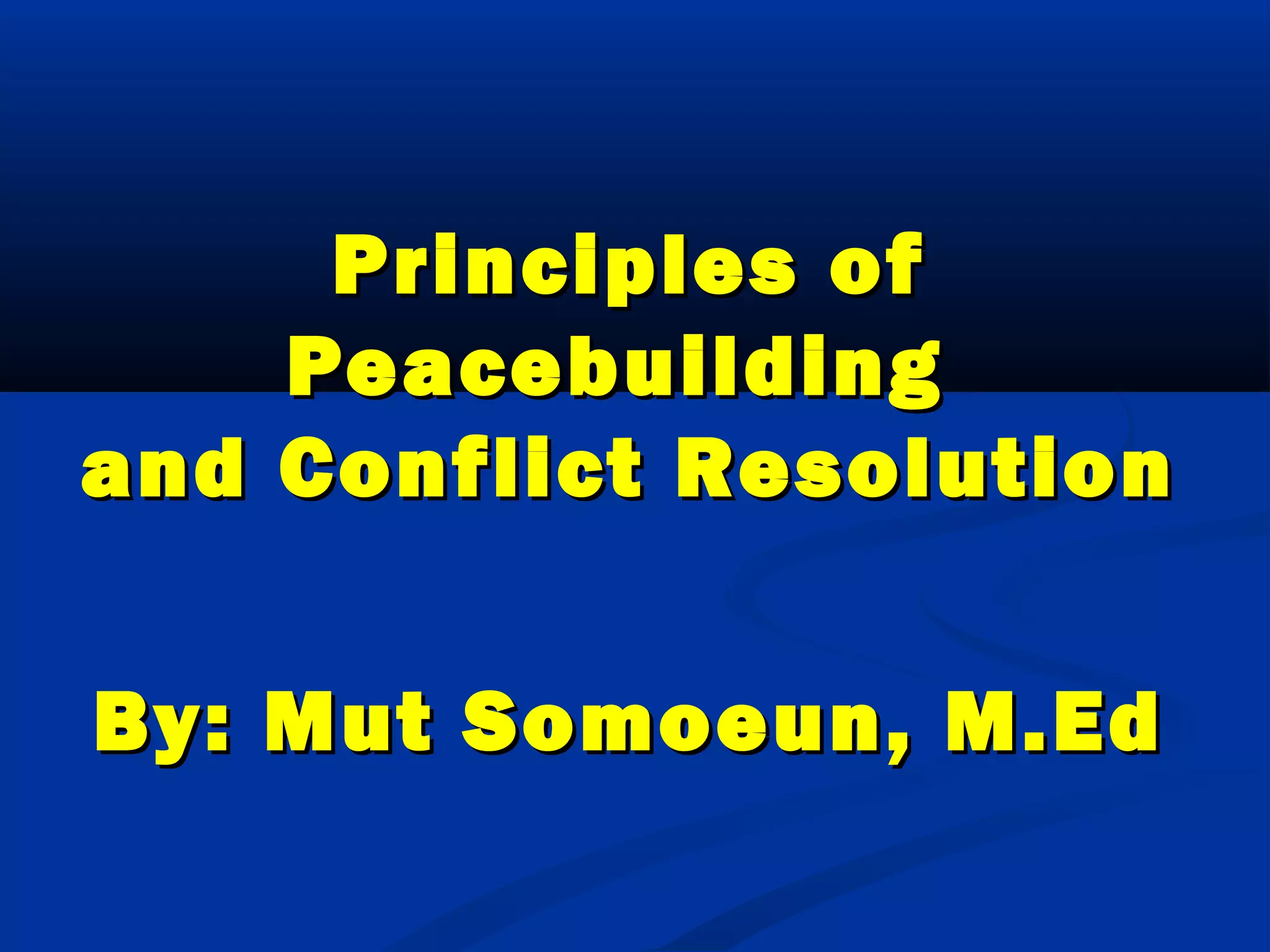 Principles of Peacebuilding and Conflict Resolution

By: Mut Somoeun, M.Ed